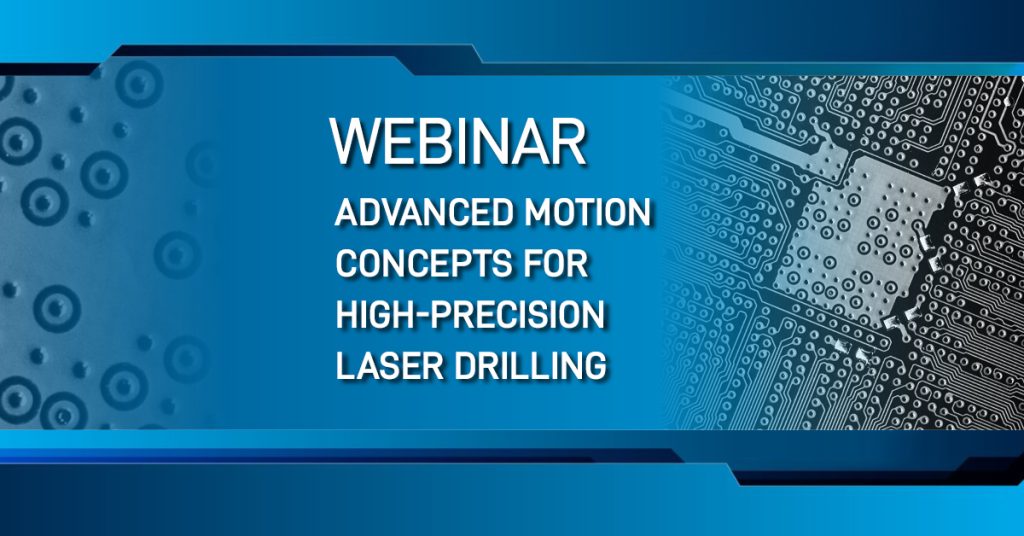 WEBINAR

ADVANCED MOTION CONCEPTS FOR HIGH-PRECISION LASER DRILLING